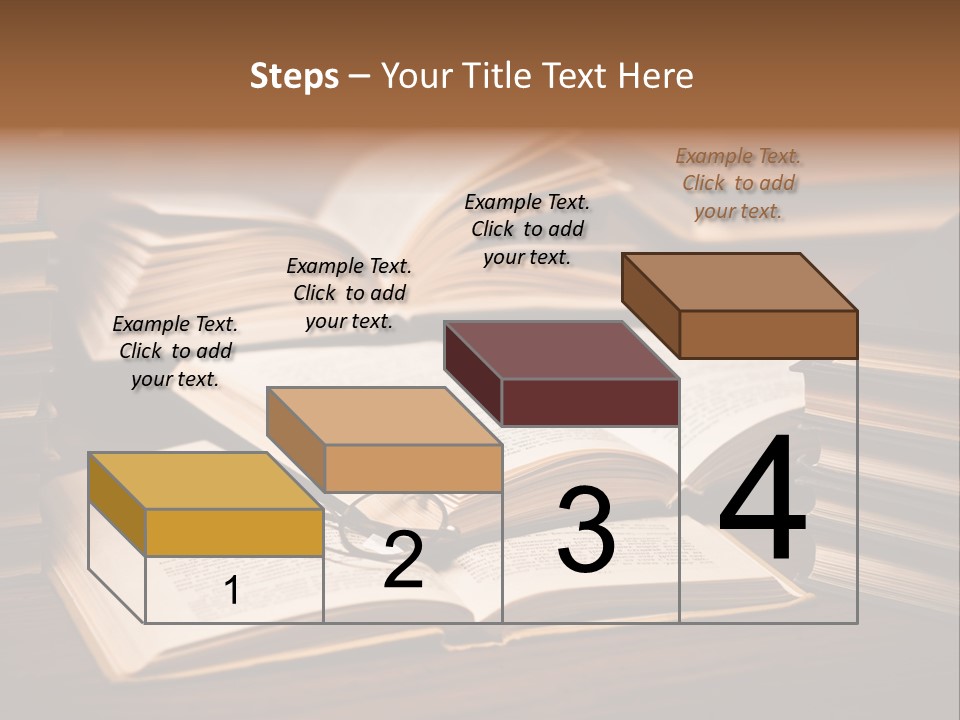 Steps – Your Title Text Here

Example Text. Click to add your text.

Example Text. Click to add your text.

Example Text. Click to add your text.

Example Text. Click to add your text.

1

2

3

4